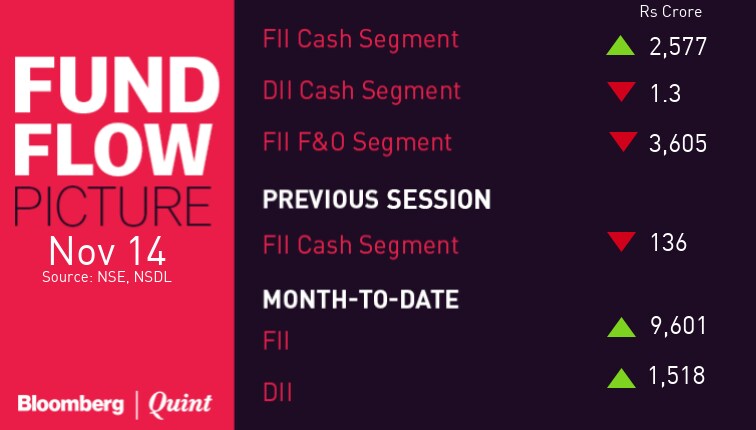 FUND
FLOW
PICTURE
Nov 14
Source: NSE, NSDL

Bloomberg | Quint

Rs Crore

FII Cash Segment 2,577

DII Cash Segment 1.3

FII F&O Segment 3,605

PREVIOUS SESSION

FII Cash Segment 136

MONTH-TO-DATE

FII 9,601

DII 1,518